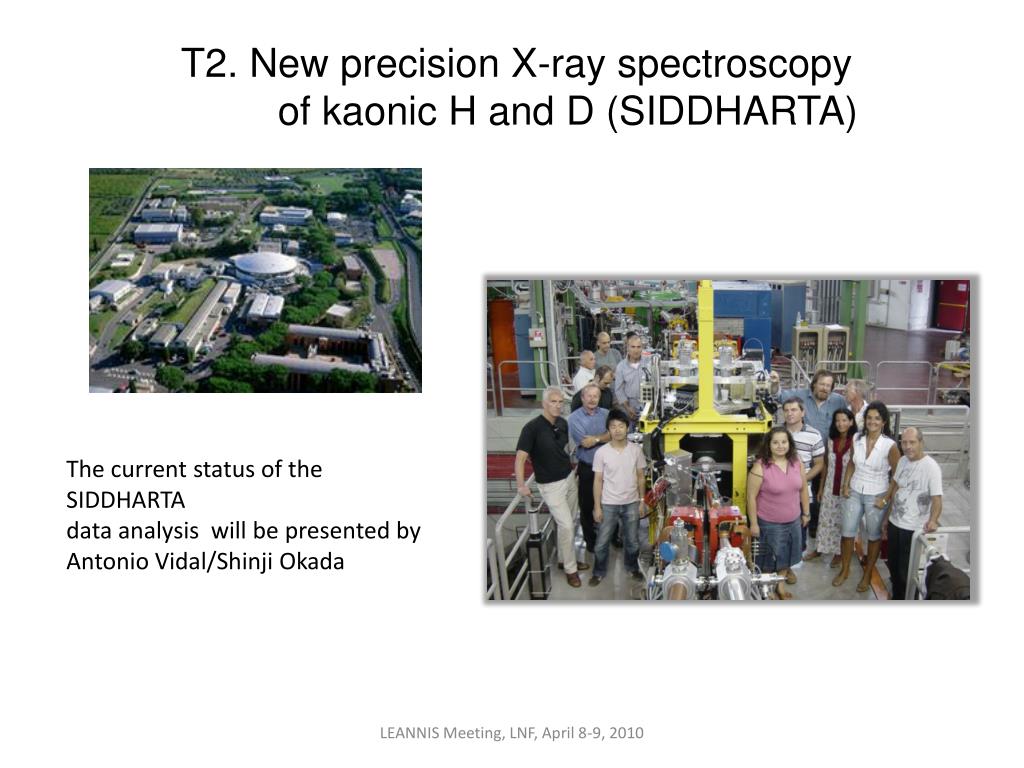 T2. New precision X-ray spectroscopy of kaonic H and D (SIDDHARTA)

The current status of the SIDDHARTA data analysis will be presented by Antonio Vidal/Shinji Okada

LEANNIS Meeting, LNF, April 8-9, 2010